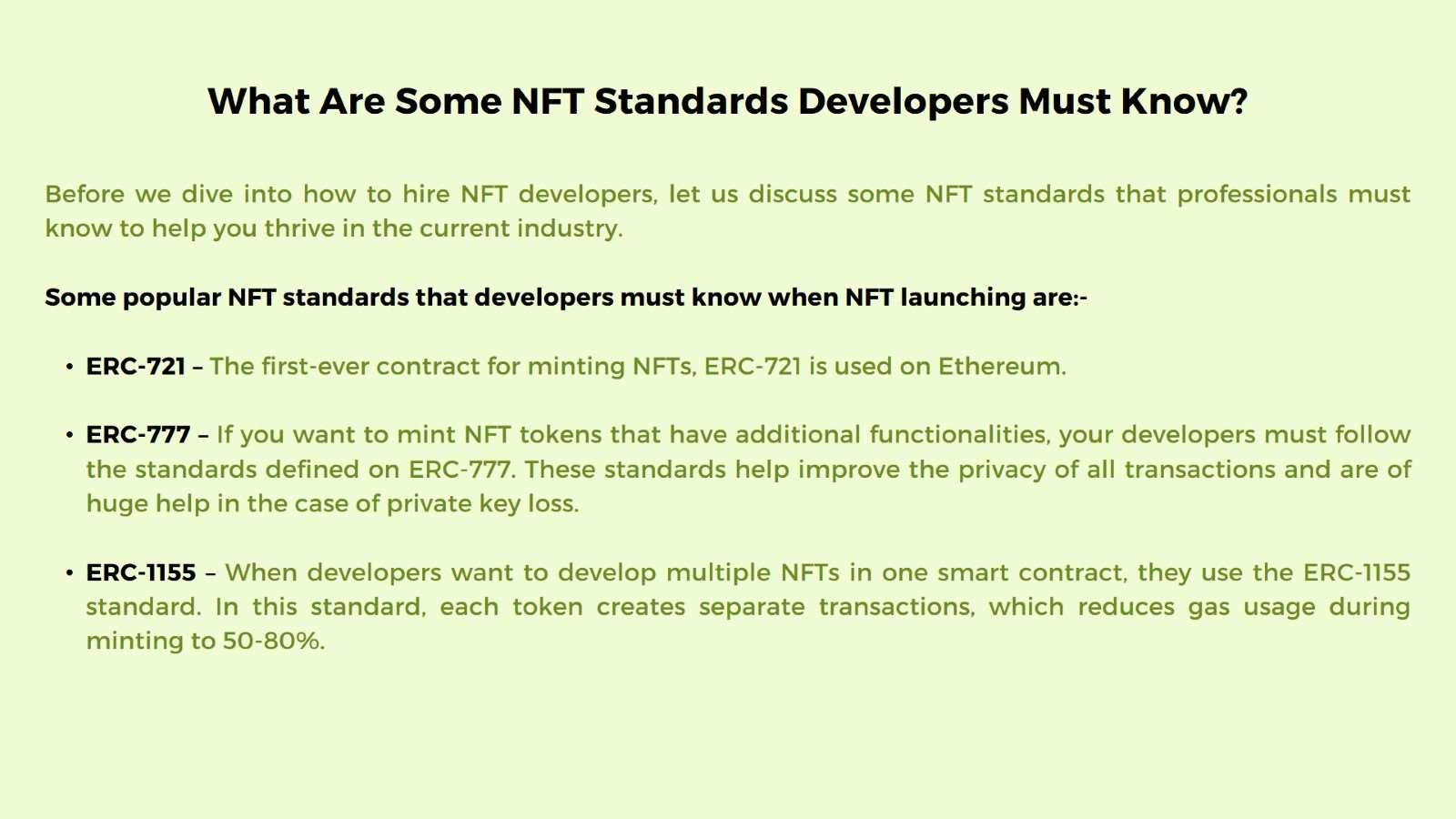 What Are Some NFT Standards Developers Must Know?

Before we dive into how to hire NFT developers, let us discuss some NFT standards that professionals must know to help you thrive in the current industry.

Some popular NFT standards that developers must know when NFT launching are:-

• ERC-721 – The first-ever contract for minting NFTs, ERC-721 is used on Ethereum.

• ERC-777 – If you want to mint NFT tokens that have additional functionalities, your developers must follow the standards defined on ERC-777. These standards help improve the privacy of all transactions and are of huge help in the case of private key loss.

• ERC-1155 – When developers want to develop multiple NFTs in one smart contract, they use the ERC-1155 standard. In this standard, each token creates separate transactions, which reduces gas usage during minting to 50-80%.